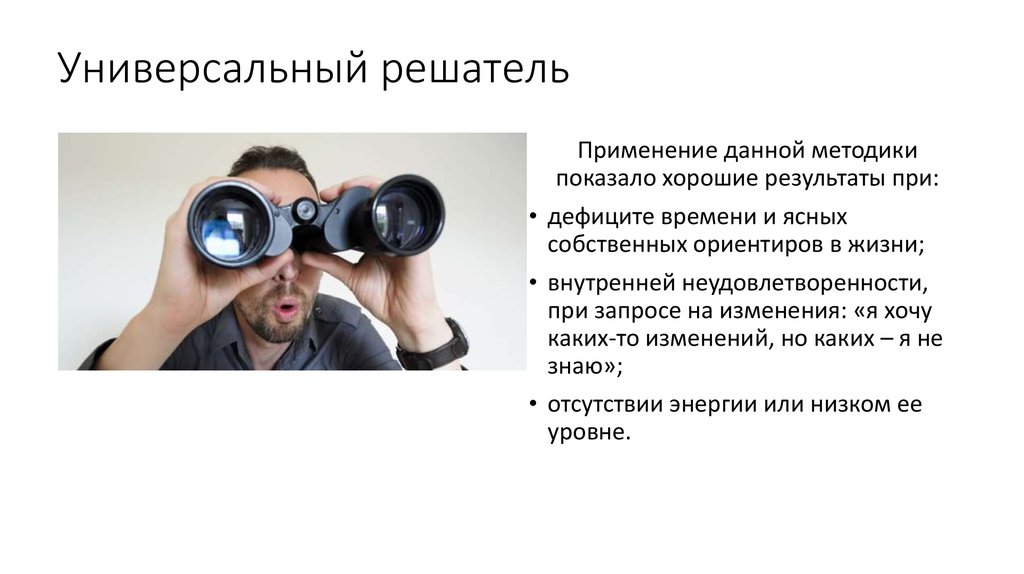 Универсальный решатель

Применение данной методики показало хорошие результаты при:

• дефиците времени и ясных собственных ориентиров в жизни;

• внутренней неудовлетворенности, при запросе на изменения: «я хочу каких-то изменений, но каких – я не знаю»;

• отсутствии энергии или низком ее уровне.